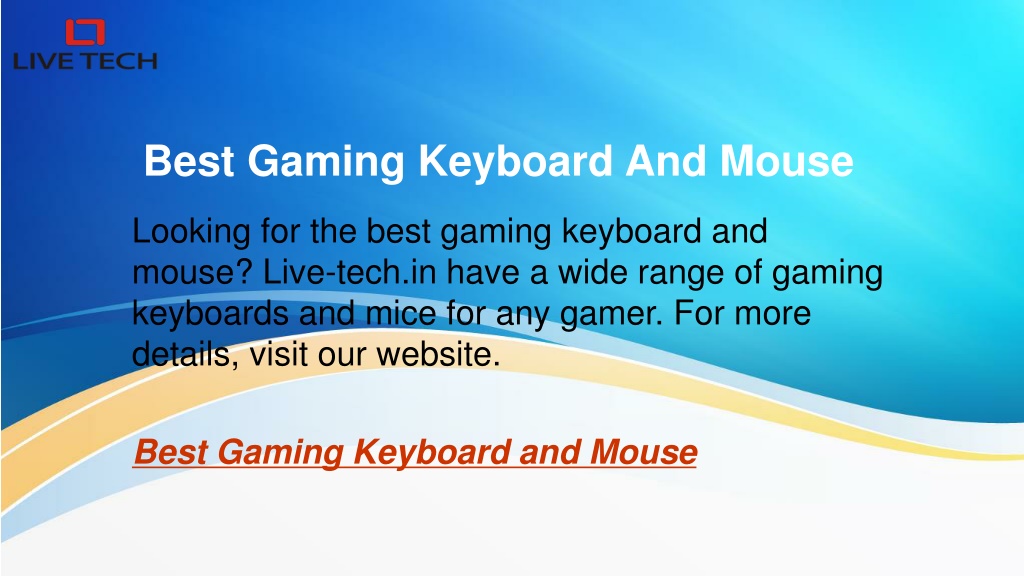 LIVE TECH

Best Gaming Keyboard And Mouse

Looking for the best gaming keyboard and mouse? Live-tech.in have a wide range of gaming keyboards and mice for any gamer. For more details, visit our website.

Best Gaming Keyboard and Mouse